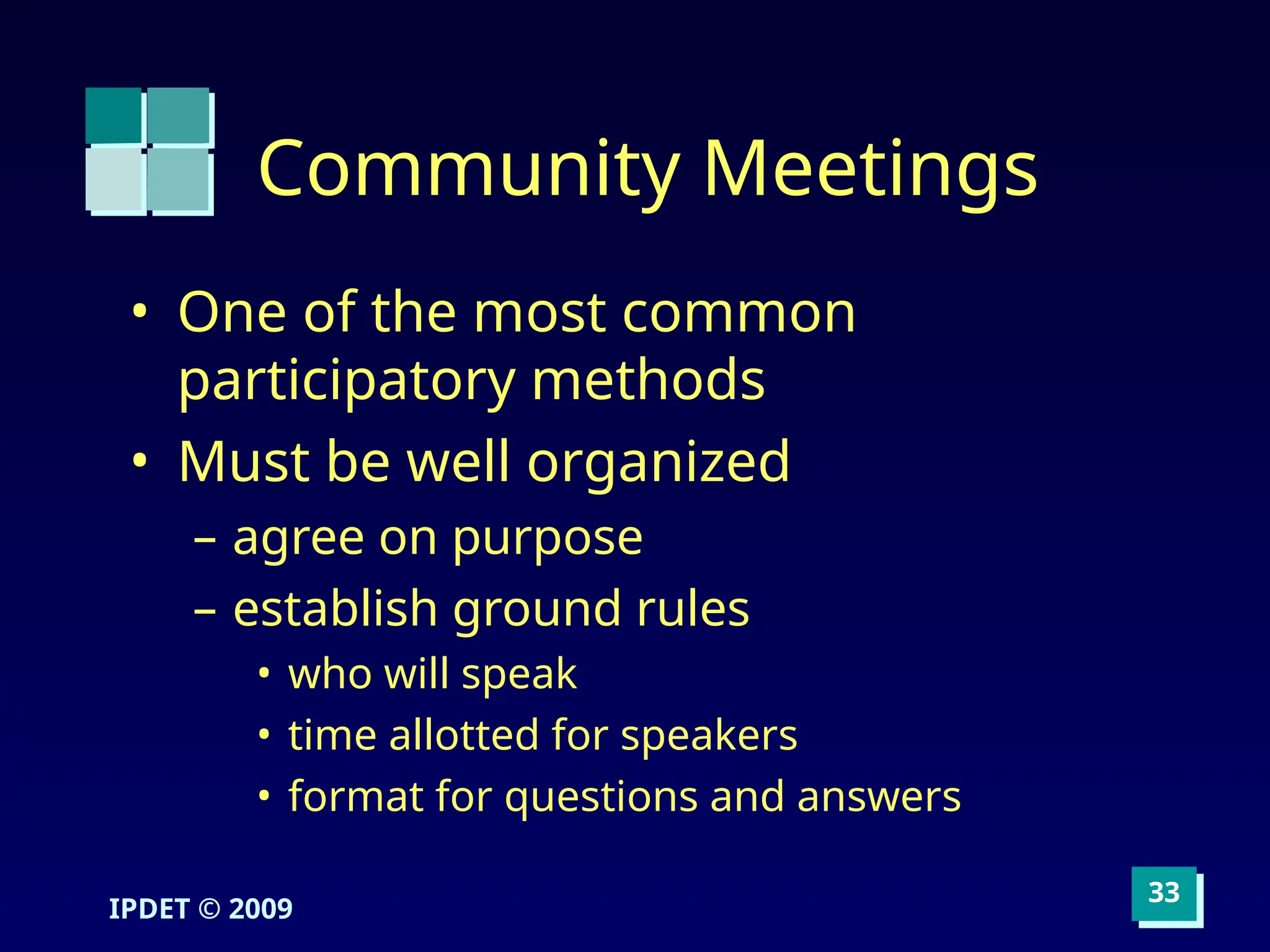 Community Meetings

• One of the most common participatory methods
• Must be well organized
– agree on purpose
– establish ground rules
• who will speak
• time allotted for speakers
• format for questions and answers

IPDET © 2009

33